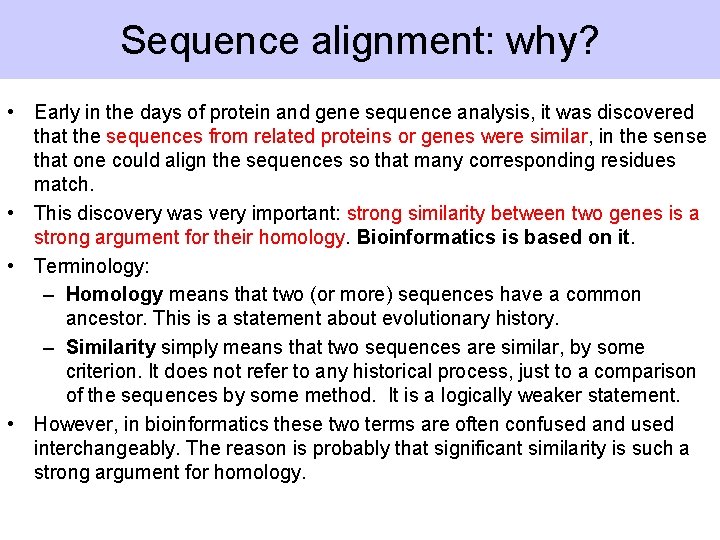 Sequence alignment: why?

• Early in the days of protein and gene sequence analysis, it was discovered that the sequences from related proteins or genes were similar, in the sense that one could align the sequences so that many corresponding residues match.

• This discovery was very important: strong similarity between two genes is a strong argument for their homology. Bioinformatics is based on it.

• Terminology:

– Homology means that two (or more) sequences have a common ancestor. This is a statement about evolutionary history.

– Similarity simply means that two sequences are similar, by some criterion. It does not refer to any historical process, just to a comparison of the sequences by some method. It is a logically weaker statement.

• However, in bioinformatics these two terms are often confused and used interchangeably. The reason is probably that significant similarity is such a strong argument for homology.